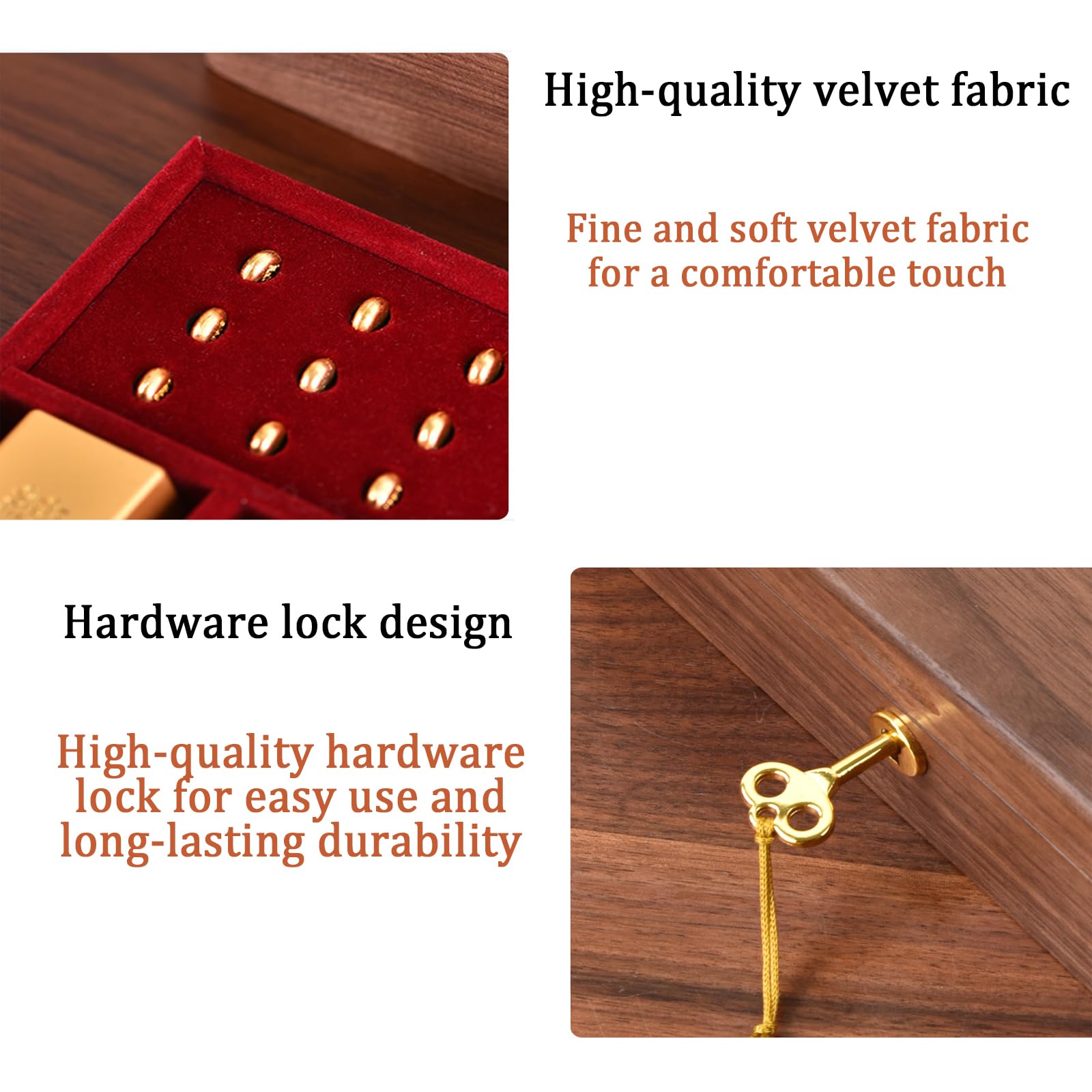 High-quality velvet fabric

Fine and soft velvet fabric for a comfortable touch

Hardware lock design

High-quality hardware lock for easy use and long-lasting durability